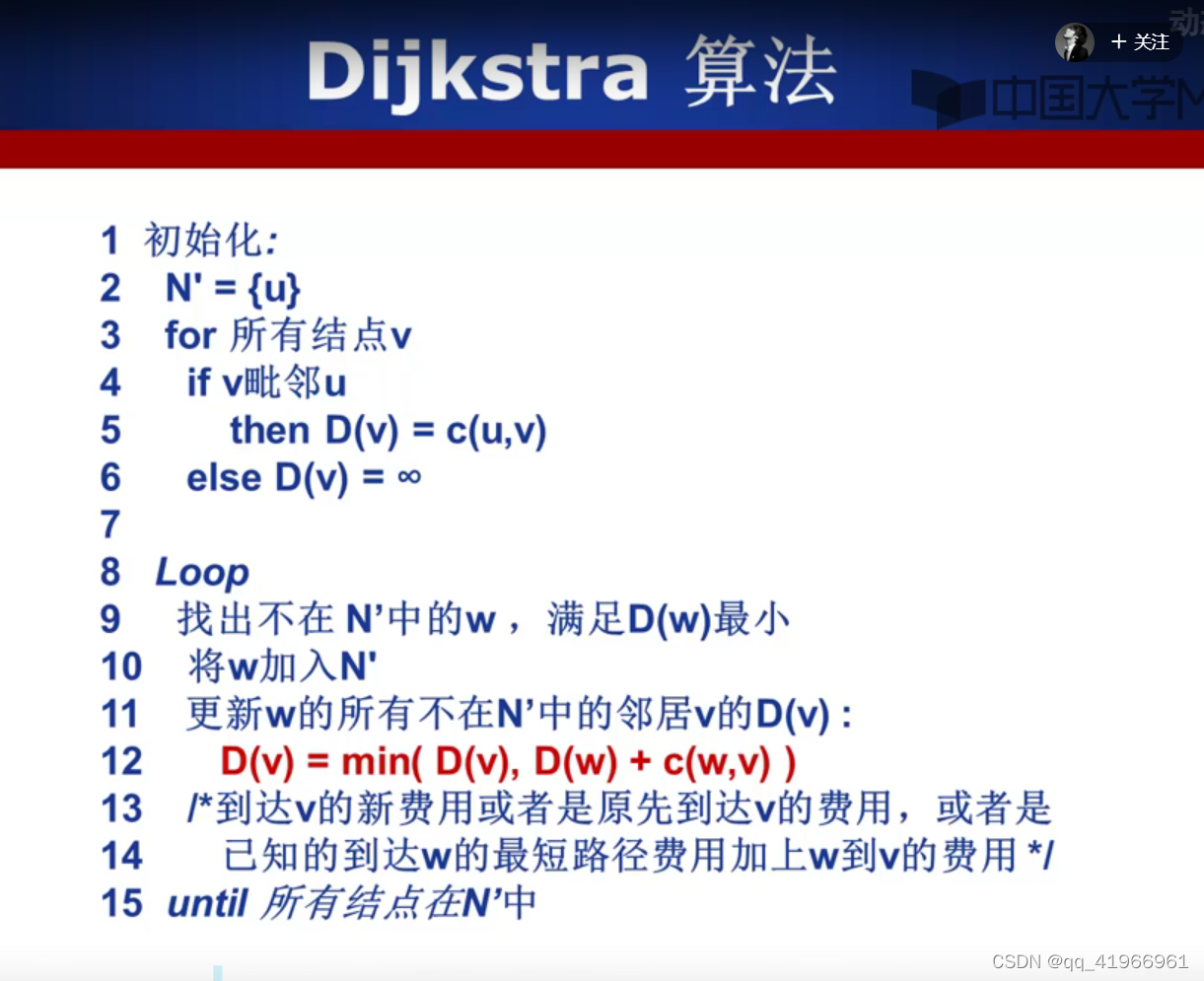 Dijkstra 算法

+ 关注

中国大学M

1 初始化:
2 N' = {u}
3 for 所有结点v
4 if v毗邻u
5 then D(v) = c(u,v)
6 else D(v) = ∞
7
8 Loop
9 找出不在 N'中的w， 满足D(w)最小
10 将w加入N'
11 更新w的所有不在N'中的邻居v的D(v) :
12 D(v) = min( D(v), D(w) + c(w,v) )
13 /*到达v的新费用或者是原先到达v的费用，或者是
14 已知的到达w的最短路径费用加上w到v的费用 */
15 until 所有结点在N'中

CSDN @qq_41966961